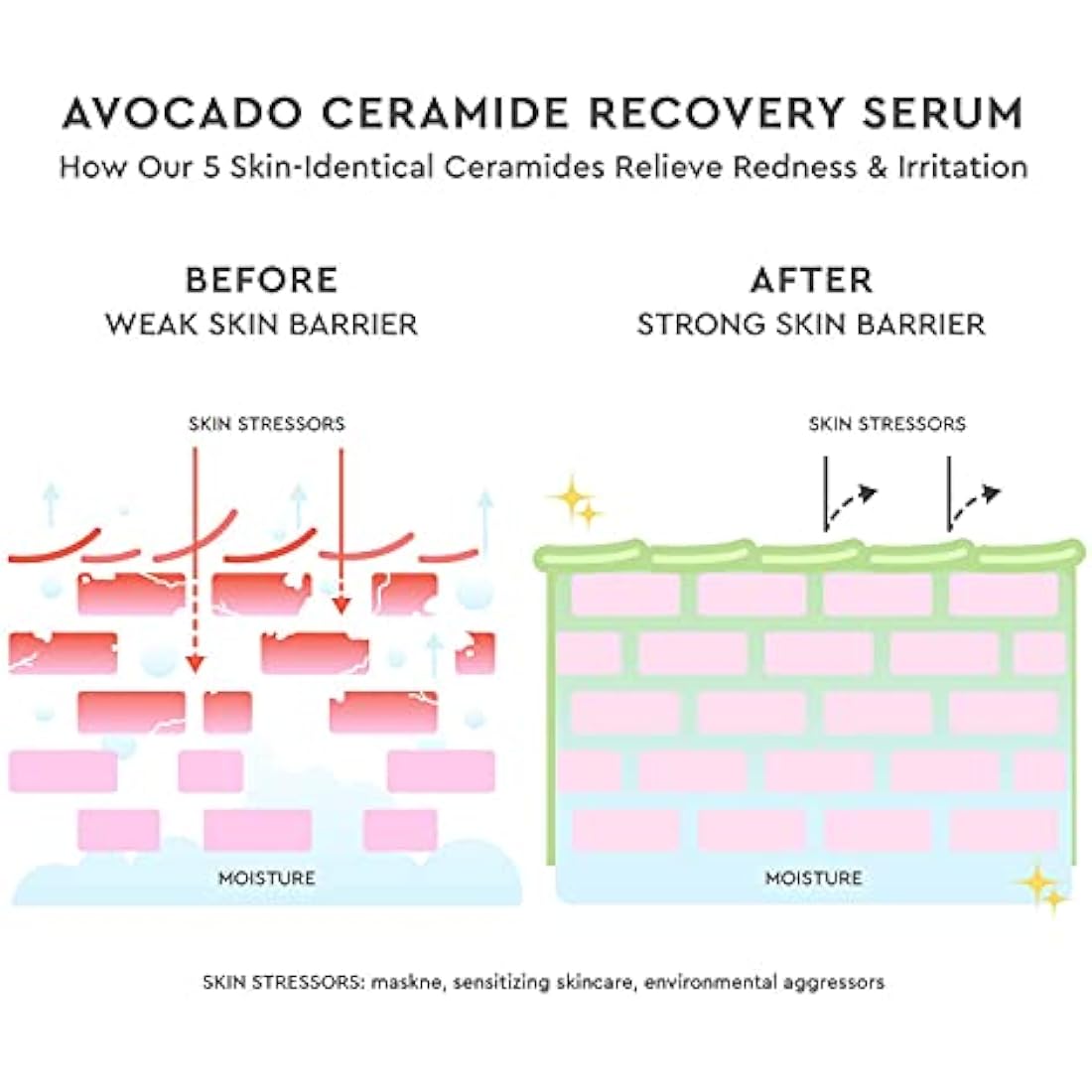 AVOCADO CERAMIDE RECOVERY SERUM
How Our 5 Skin-Identical Ceramides Relieve Redness & Irritation

BEFORE
WEAK SKIN BARRIER

SKIN STRESSORS

MOISTURE

AFTER
STRONG SKIN BARRIER

SKIN STRESSORS

MOISTURE

SKIN STRESSORS: maskne, sensitizing skincare, environmental aggressors